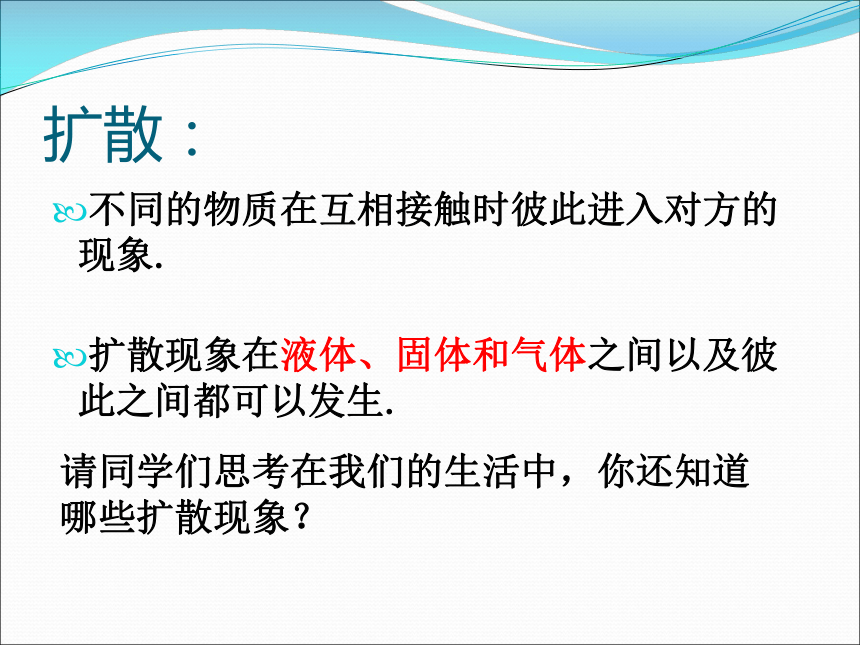 扩散：

不同的物质在互相接触时彼此进入对方的现象.

扩散现象在液体、固体和气体之间以及彼此之间都可以发生.

请同学们思考在我们的生活中，你还知道哪些扩散现象？